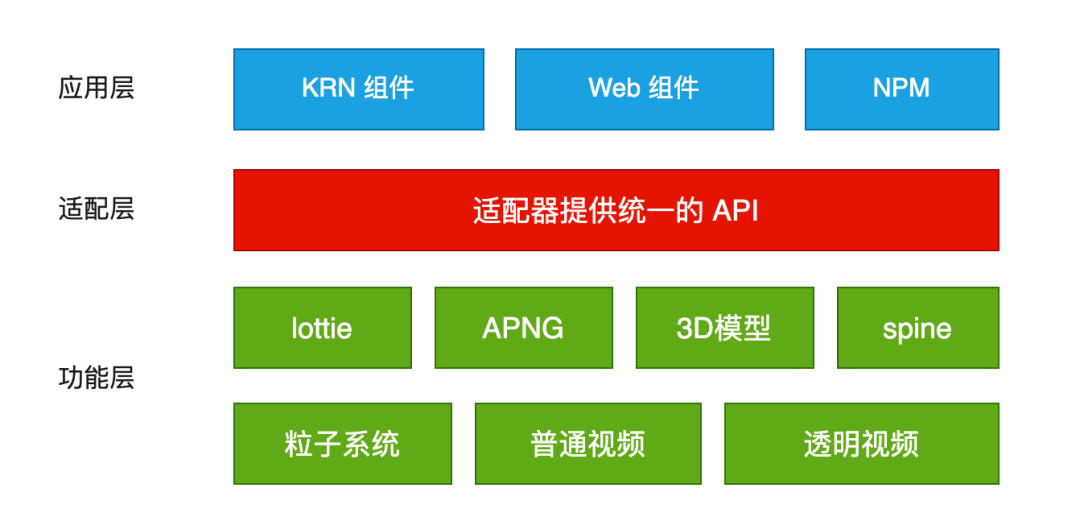 应用层

KRN 组件

Web 组件

NPM

适配层

适配器提供统一的 API

功能层

lottie

APNG

3D模型

spine

粒子系统

普通视频

透明视频